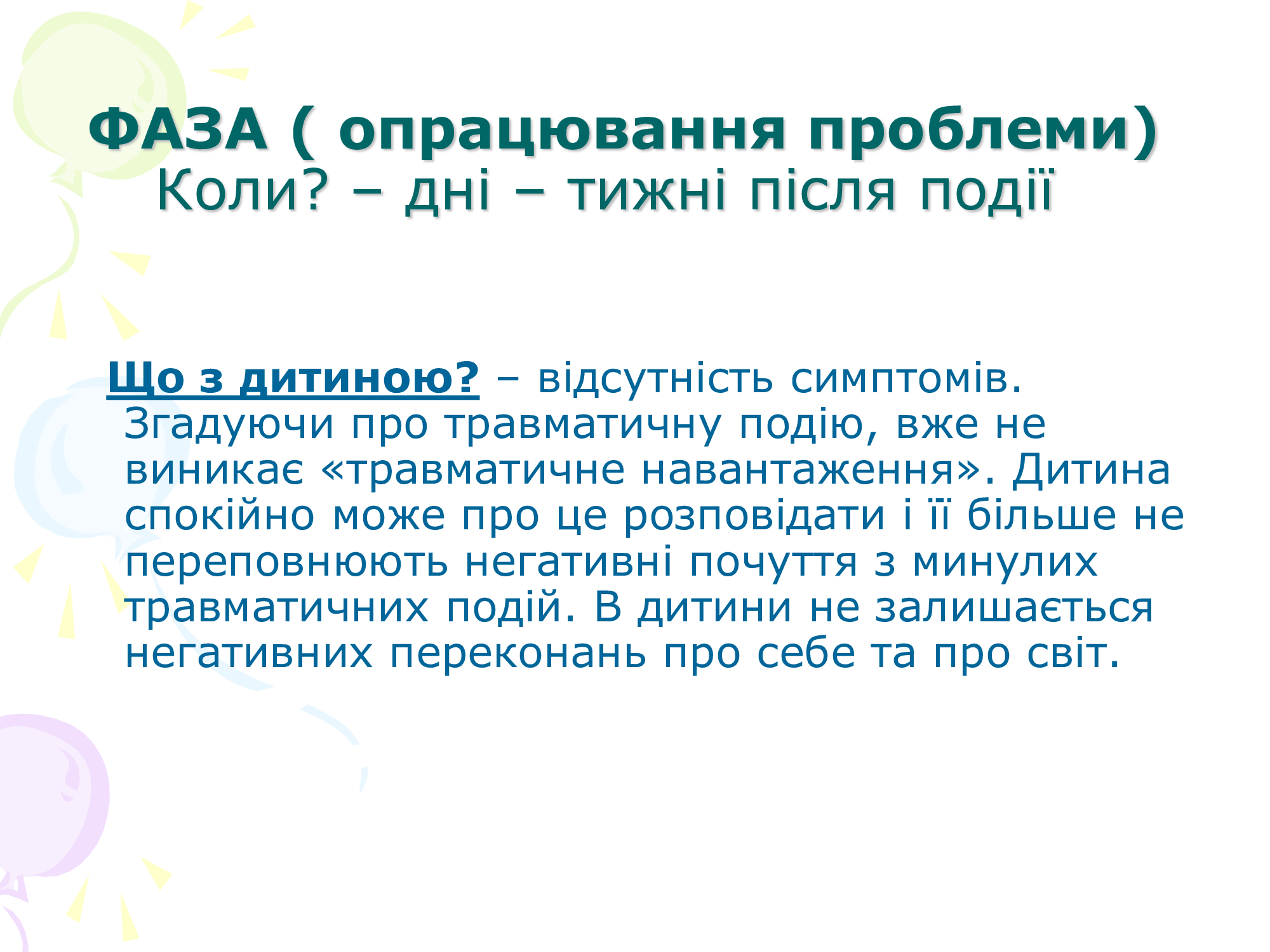 ФАЗА ( опрацювання проблеми)
Коли? – дні – тижні після події

Що з дитиною? – відсутність симптомів. Згадуючи про травматичну подію, вже не виникає «травматичне навантаження». Дитина спокійно може про це розповідати і її більше не переповнюють негативні почуття з минулих травматичних подій. В дитини не залишається негативних переконань про себе та про світ.